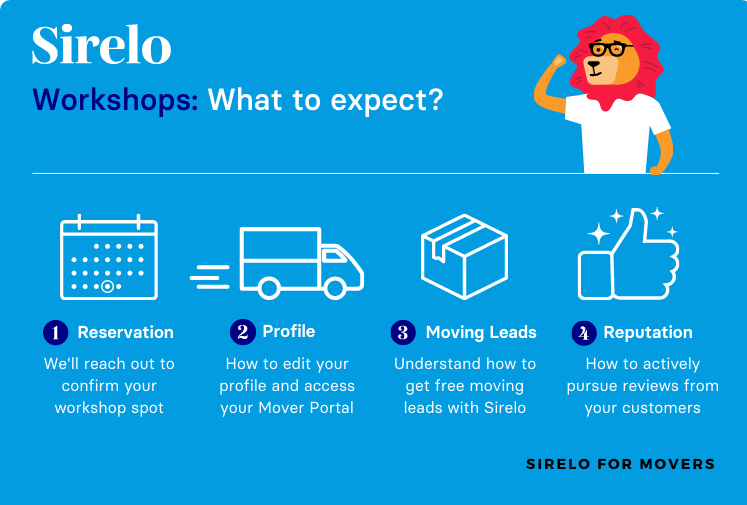 Sirelo

Workshops: What to expect?

1 Reservation
We'll reach out to confirm your workshop spot

2 Profile
How to edit your profile and access your Mover Portal

3 Moving Leads
Understand how to get free moving leads with Sirelo

4 Reputation
How to actively pursue reviews from your customers

SIRELO FOR MOVERS